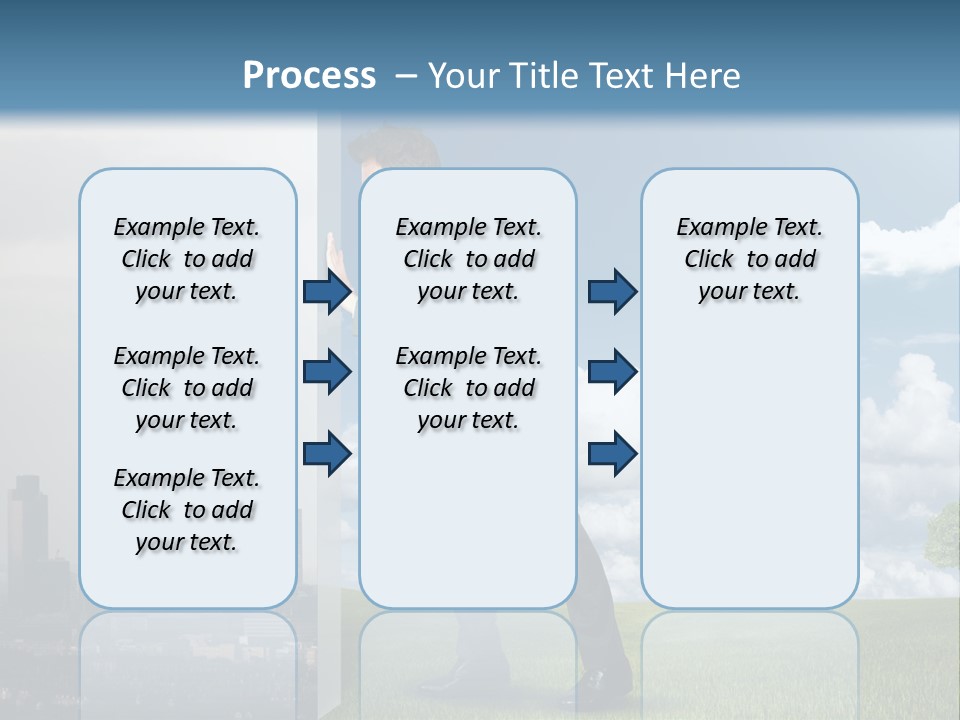 Process – Your Title Text Here

Example Text. Click to add your text.

Example Text. Click to add your text.

Example Text. Click to add your text.

Example Text. Click to add your text.

Example Text. Click to add your text.

Example Text. Click to add your text.